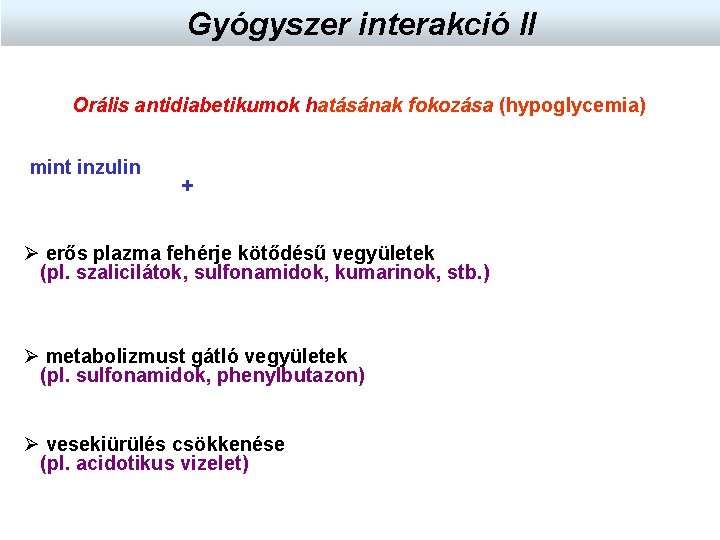 Gyógyszer interakció II

Orális antidiabetikumok hatásának fokozása (hypoglycemia)

mint inzulin

+

➢ erős plazma fehérje kötődésű vegyületek
(pl. szalicilátok, sulfonamidok, kumarinok, stb.)

➢ metabolizmust gátló vegyületek
(pl. sulfonamidok, phenylbutazon)

➢ vesekiürülés csökkenése
(pl. acidotikus vizelet)